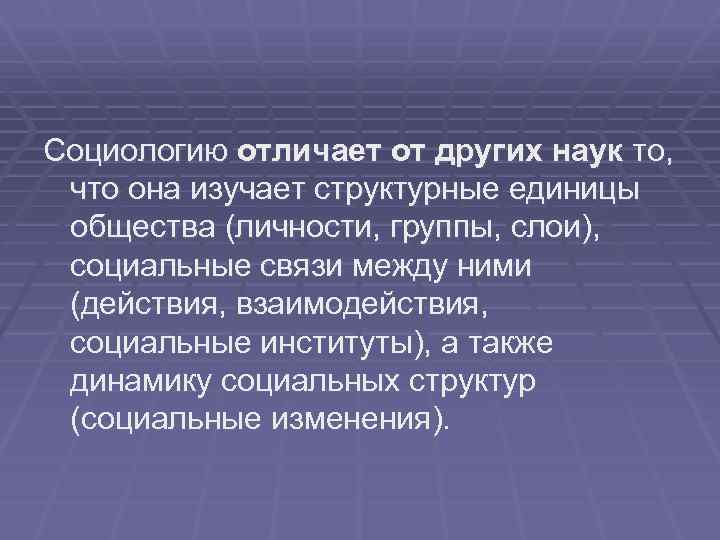 Социологию отличает от других наук то, что она изучает структурные единицы общества (личности, группы, слои), социальные связи между ними (действия, взаимодействия, социальные институты), а также динамику социальных структур (социальные изменения).